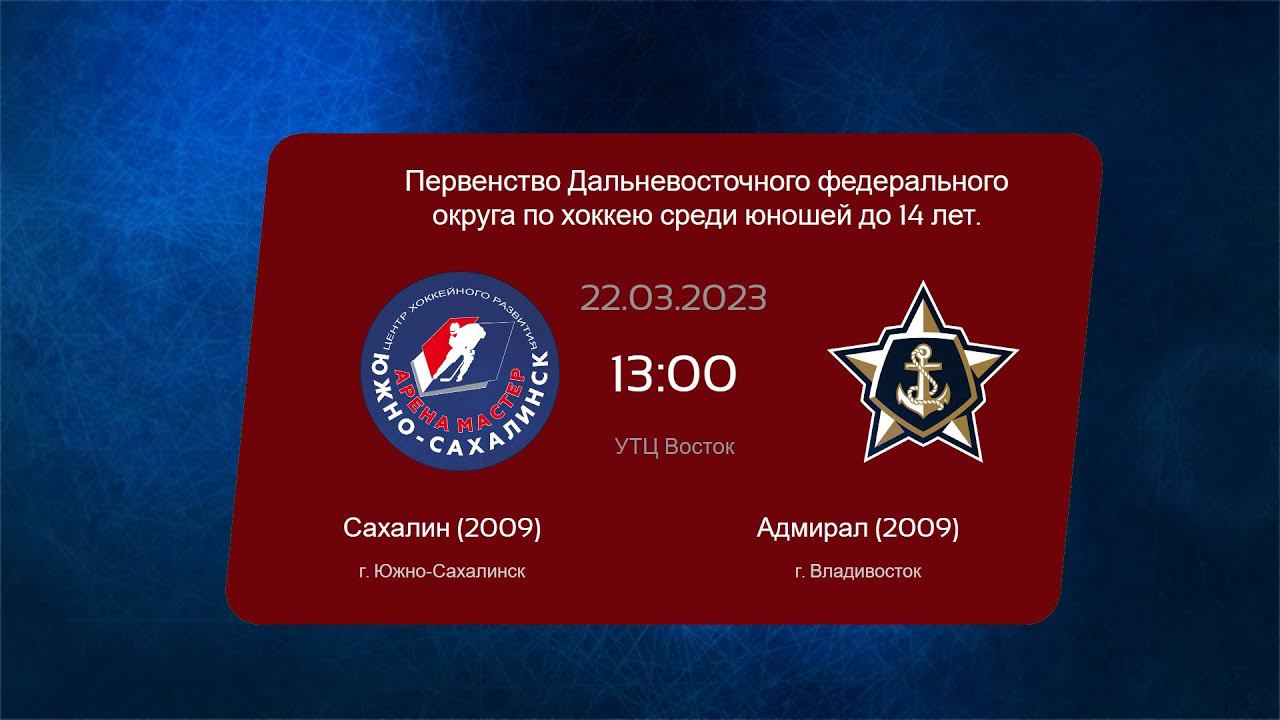 Первенство Дальневосточного федерального округа по хоккею среди юношей до 14 лет.

ЦЕНТР ХОККЕЙНОГО РАЗВИТИЯ
АРЕНА МАСТЕР
ЮЖНО-САХАЛИНСК

22.03.2023

13:00

УТЦ Восток

Сахалин (2009)

г. Южно-Сахалинск

Адмирал (2009)

г. Владивосток